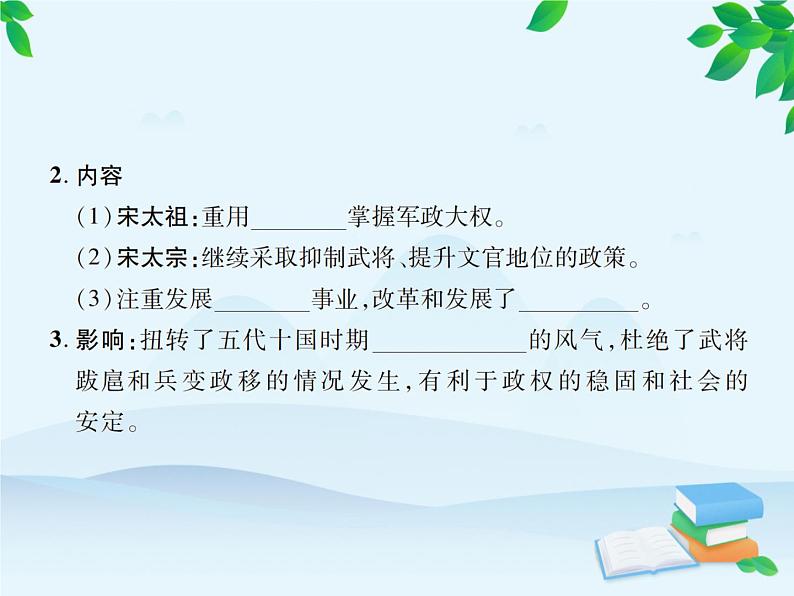 2. 内容

(1) 宋太祖：重用________掌握军政大权。

(2) 宋太宗：继续采取抑制武将、提升文官地位的政策。

(3) 注重发展________事业，改革和发展了__________。

3. 影响：扭转了五代十国时期____________的风气，杜绝了武将跋扈和兵变政移的情况发生，有利于政权的稳固和社会的安定。